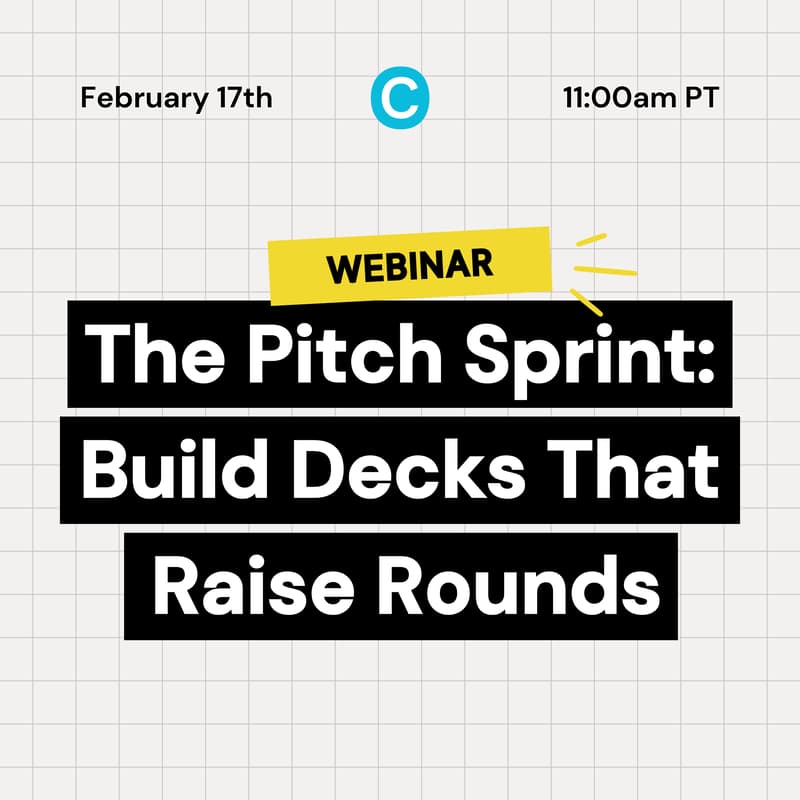 February 17th

C

11:00am PT

WEBINAR

The Pitch Sprint: Build Decks That Raise Rounds